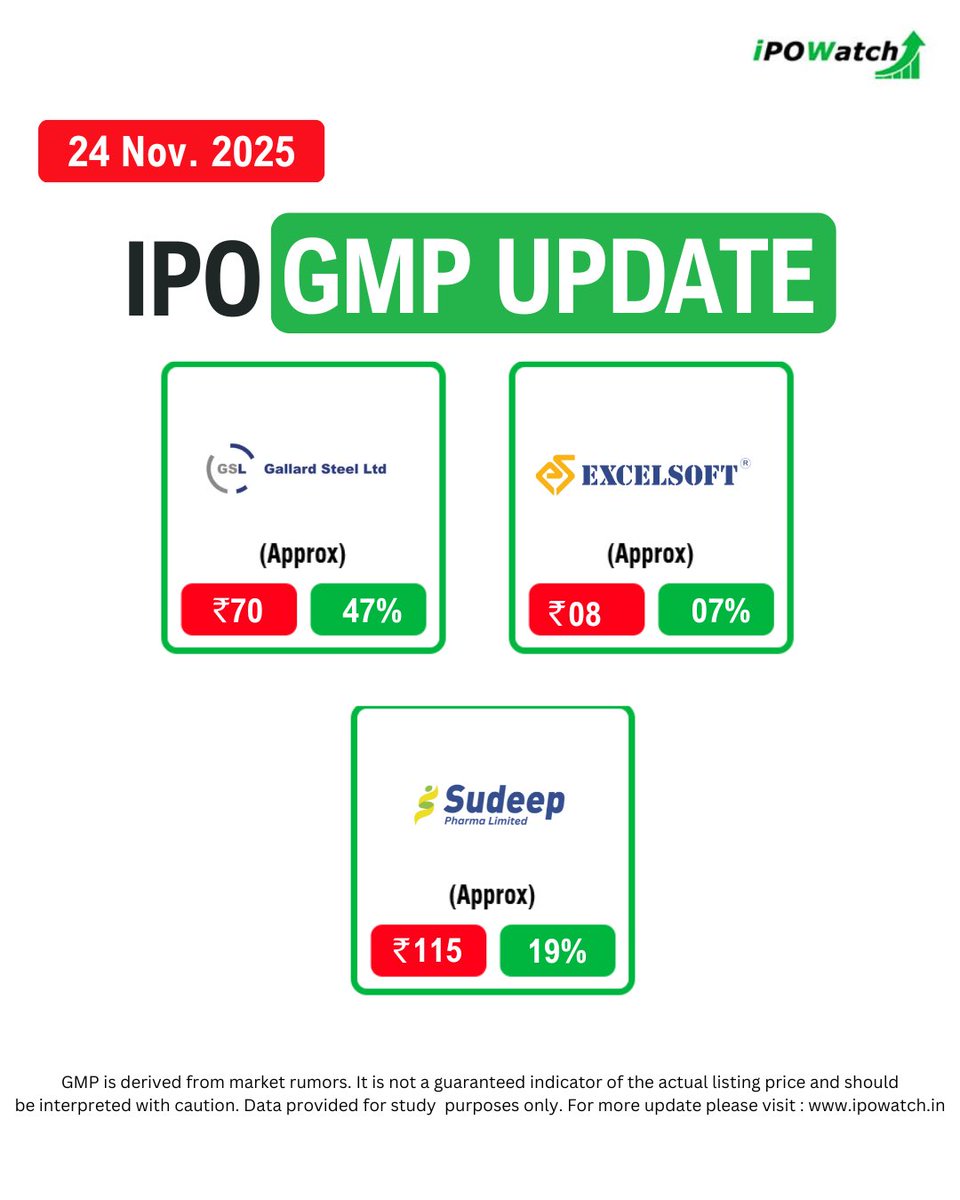 iPOWatch

24 Nov. 2025

IPO GMP UPDATE

GSL Gallard Steel Ltd

(Approx)

₹70 47%

EXCELSOFT®

(Approx)

₹08 07%

Sudeep
Pharma Limited

(Approx)

₹115 19%

GMP is derived from market rumors. It is not a guaranteed indicator of the actual listing price and should be interpreted with caution. Data provided for study purposes only. For more update please visit : www.ipowatch.in